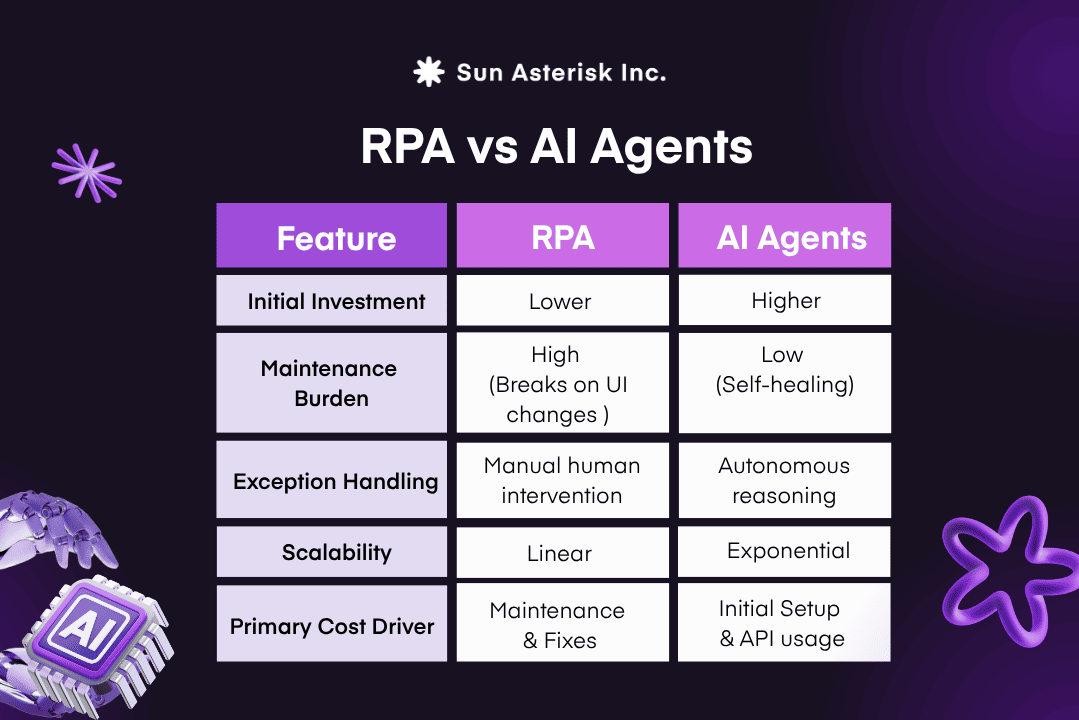 Sun Asterisk Inc.

RPA vs AI Agents

| Feature | RPA | AI Agents |
|---|---|---|
| Initial Investment | Lower | Higher |
| Maintenance Burden | High (Breaks on UI changes ) | Low (Self-healing) |
| Exception Handling | Manual human intervention | Autonomous reasoning |
| Scalability | Linear | Exponential |
| Primary Cost Driver | Maintenance & Fixes | Initial Setup & API usage |

AI